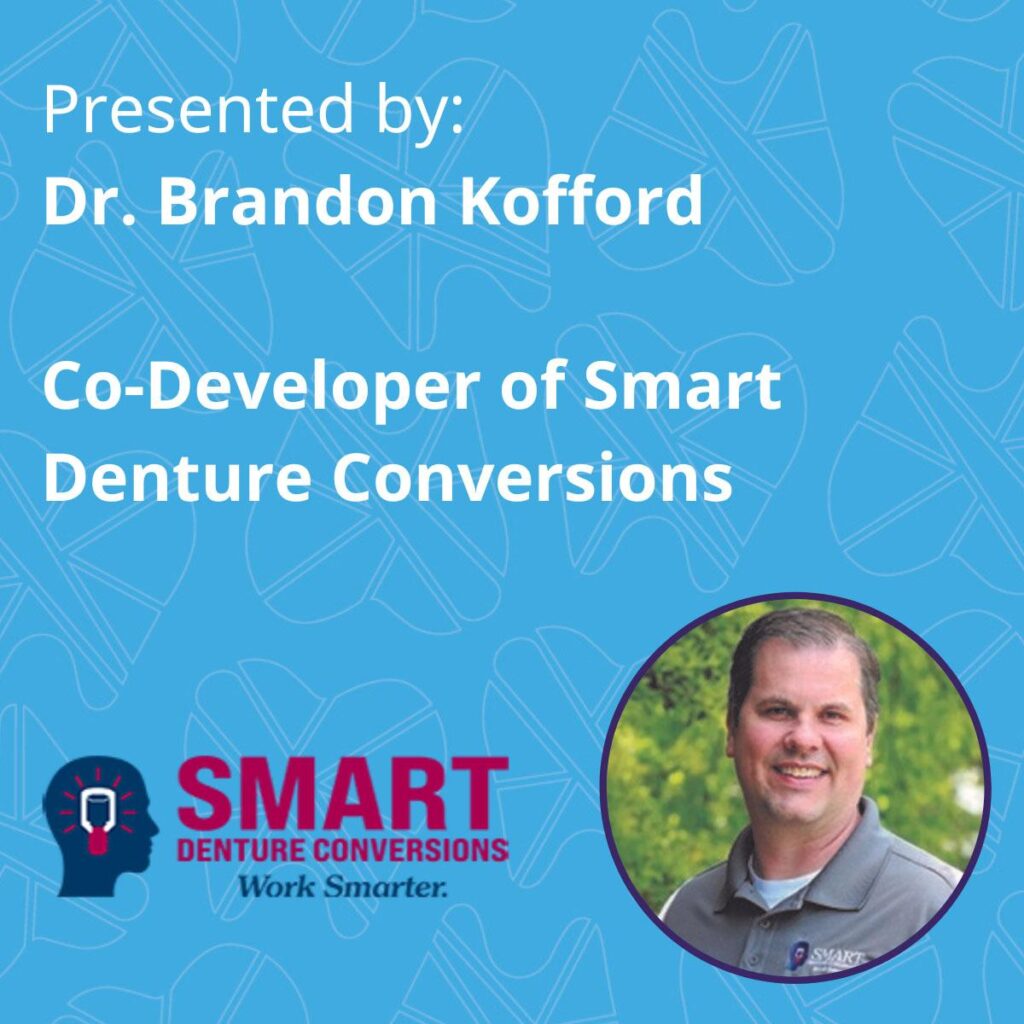 Presented by:
Dr. Brandon Kofford

Co-Developer of Smart Denture Conversions

SMART
DENTURE CONVERSIONS
Work Smarter.

SMART